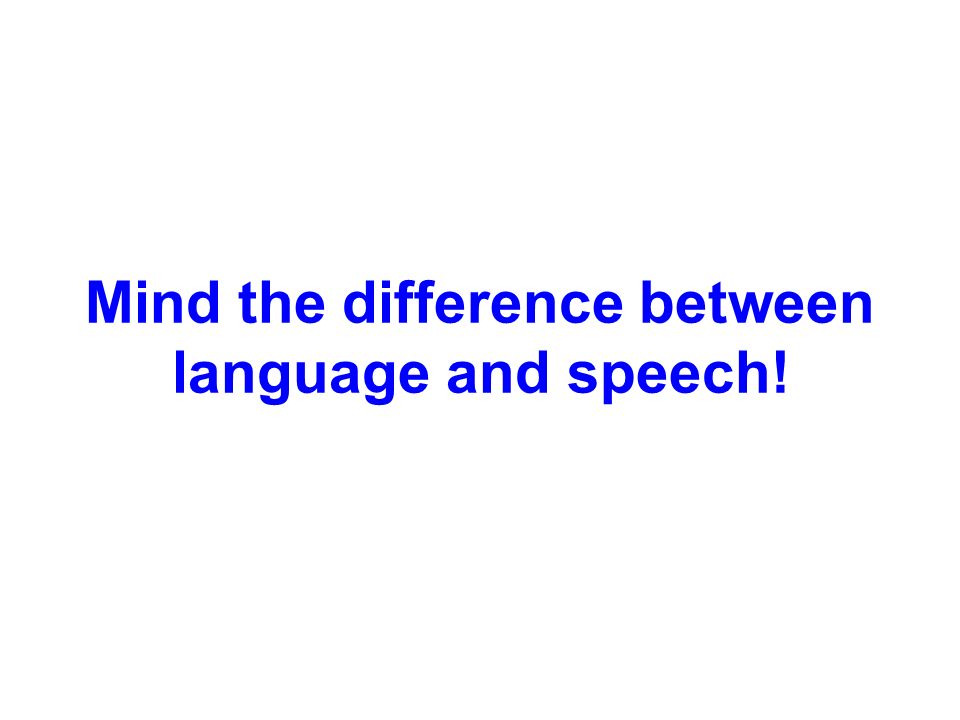 Mind the difference between language and speech!